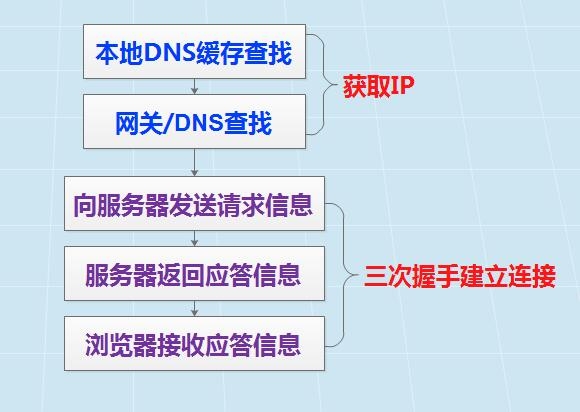 本地DNS缓存查找

网关/DNS查找

获取IP

向服务器发送请求信息

服务器返回应答信息

浏览器接收应答信息

三次握手建立连接